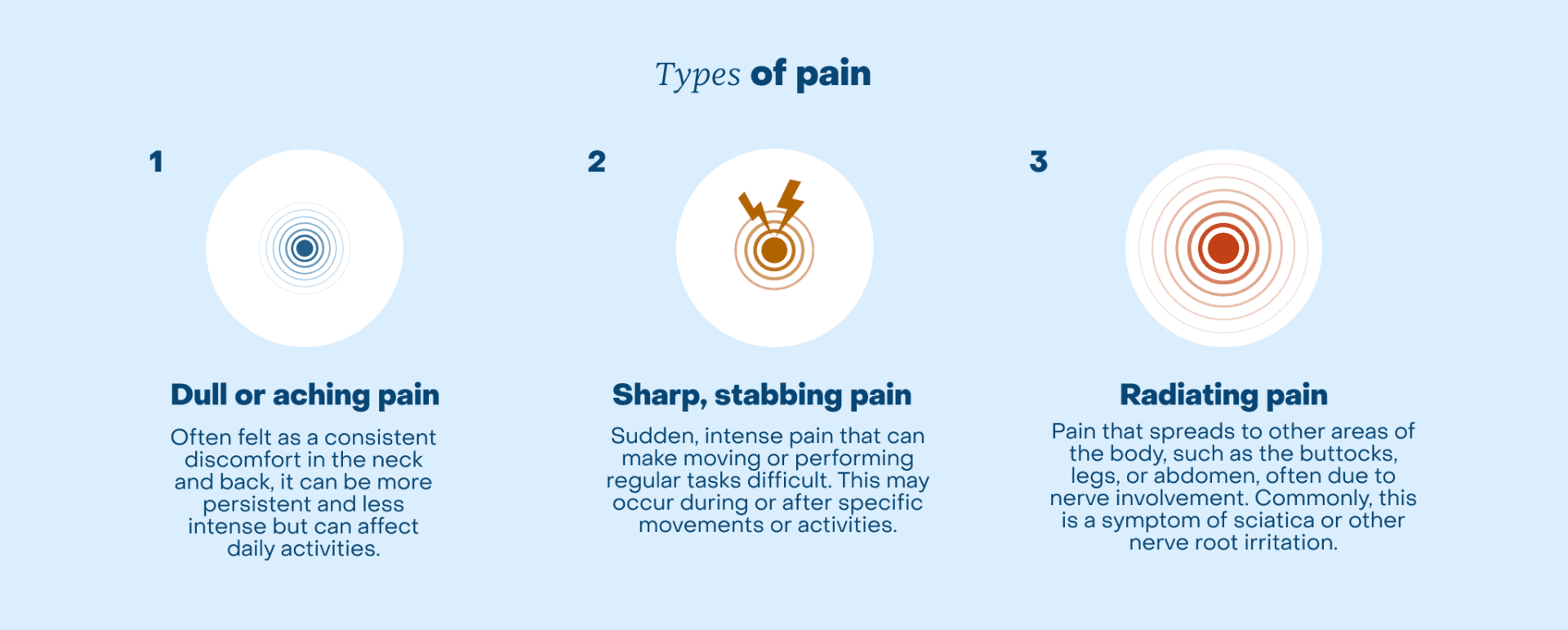 Types of pain

1

Dull or aching pain

Often felt as a consistent discomfort in the neck and back, it can be more persistent and less intense but can affect daily activities.

2

Sharp, stabbing pain

Sudden, intense pain that can make moving or performing regular tasks difficult. This may occur during or after specific movements or activities.

3

Radiating pain

Pain that spreads to other areas of the body, such as the buttocks, legs, or abdomen, often due to nerve involvement. Commonly, this is a symptom of sciatica or other nerve root irritation.